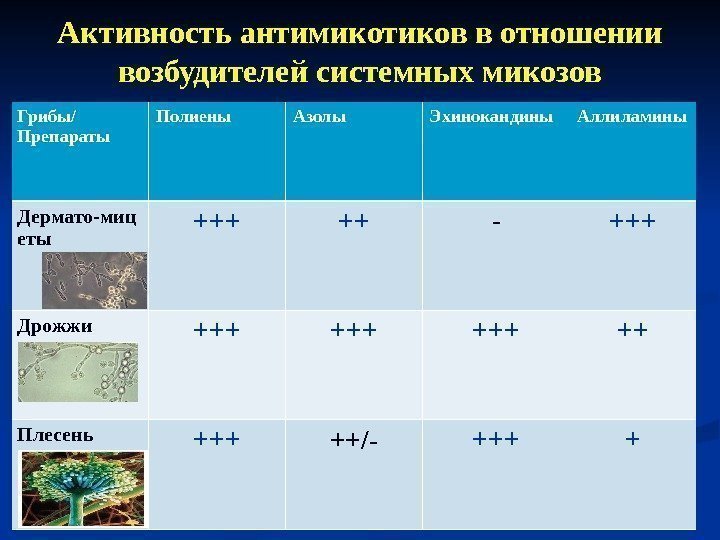 Активность антимикотиков в отношении возбудителей системных микозов

| Грибы/ Препараты | Полиены | Азолы | Эхинокандины | Аллиламины |
|---|---|---|---|---|
| Дермато-миц еты | +++ | ++ | - | +++ |
| Дрожжи | +++ | +++ | +++ | ++ |
| Плесень | +++ | ++/- | +++ | + |